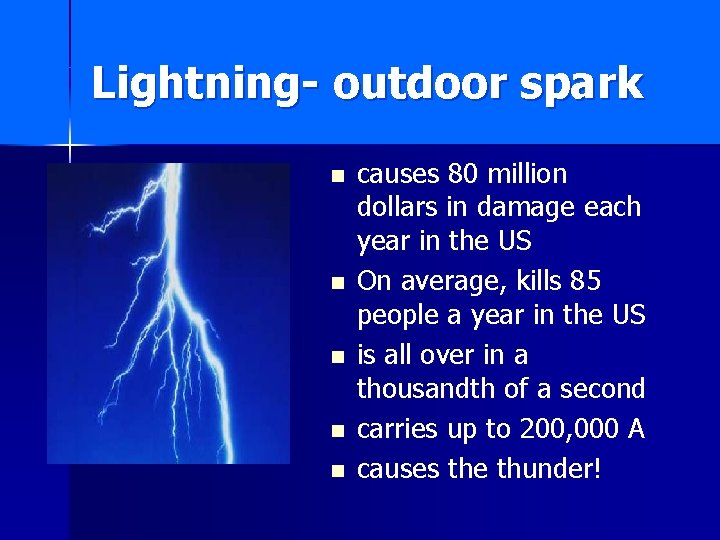 Lightning- outdoor spark

- causes 80 million dollars in damage each year in the US
- On average, kills 85 people a year in the US
- is all over in a thousandth of a second
- carries up to 200,000 A
- causes the thunder!